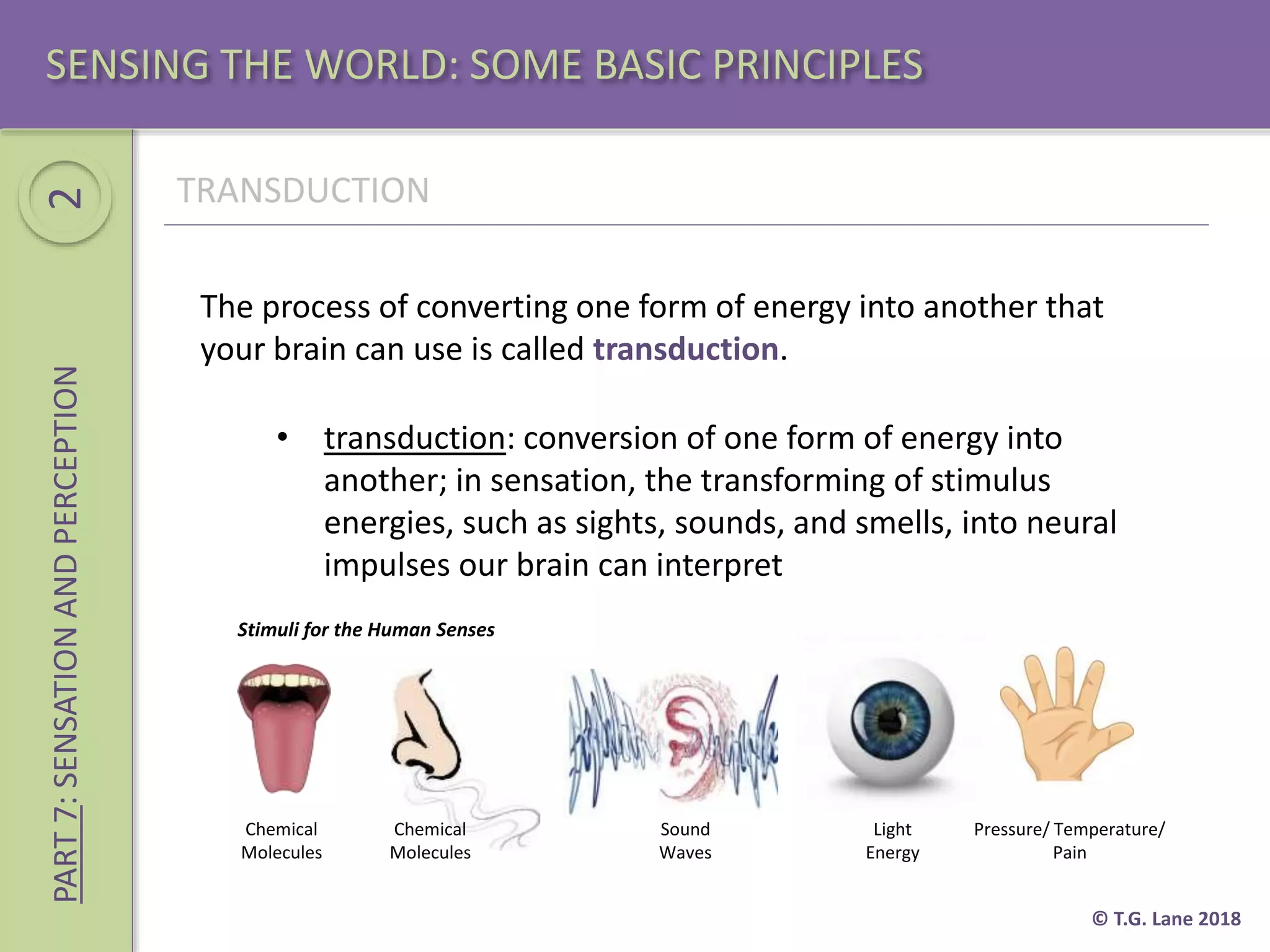 SENSING THE WORLD: SOME BASIC PRINCIPLES

2

PART 7: SENSATION AND PERCEPTION

TRANSDUCTION

The process of converting one form of energy into another that your brain can use is called transduction.

• transduction: conversion of one form of energy into another; in sensation, the transforming of stimulus energies, such as sights, sounds, and smells, into neural impulses our brain can interpret

Stimuli for the Human Senses

Chemical Molecules

Chemical Molecules

Sound Waves

Light Energy

Pressure/ Temperature/ Pain

© T.G. Lane 2018